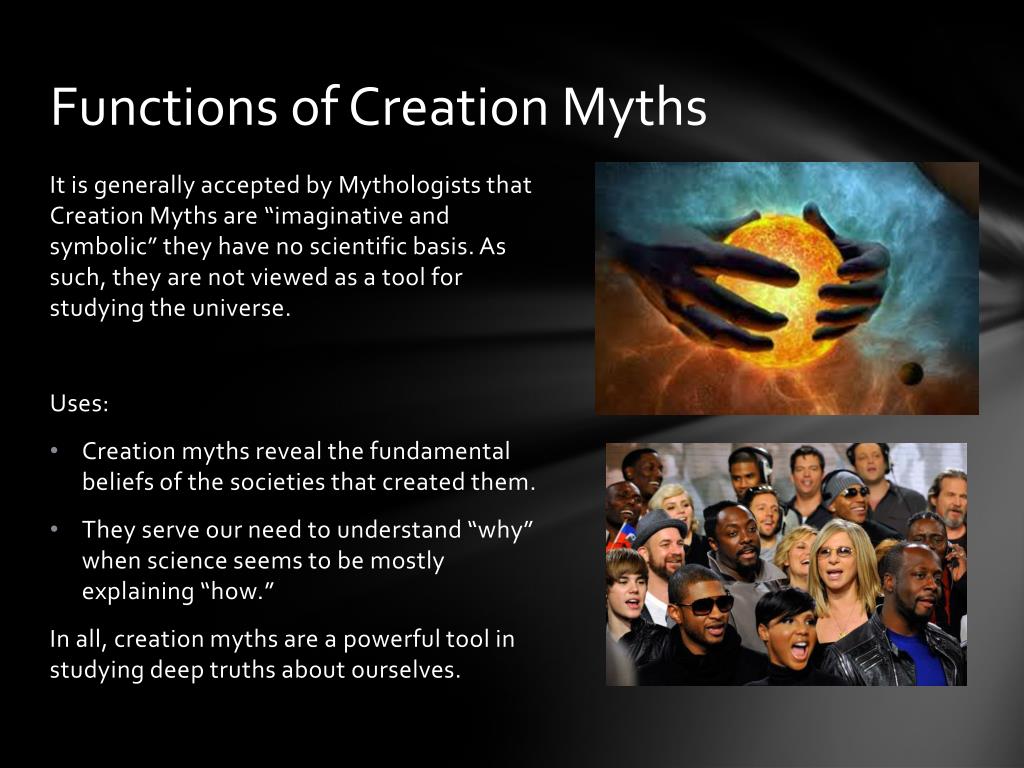 Functions of Creation Myths

It is generally accepted by Mythologists that Creation Myths are “imaginative and symbolic” they have no scientific basis. As such, they are not viewed as a tool for studying the universe.

Uses:

• Creation myths reveal the fundamental beliefs of the societies that created them.

• They serve our need to understand “why” when science seems to be mostly explaining “how.”

In all, creation myths are a powerful tool in studying deep truths about ourselves.